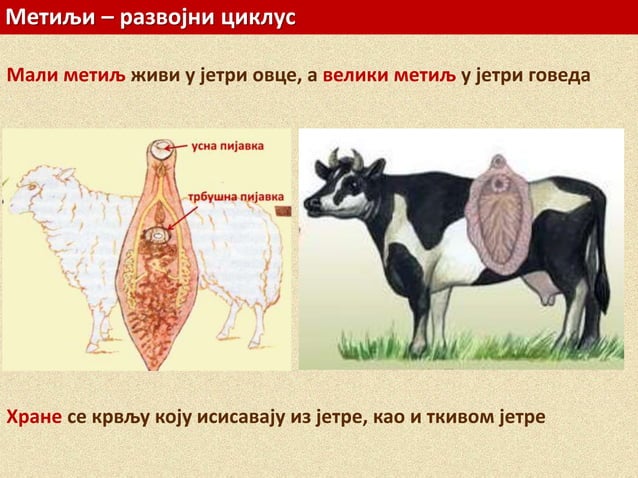 Метиљи – развојни циклус

Мали метиљ живи у јетри овце, а велики метиљ у јетри говеда

усна пијавка

трбушна пијавка

Хране се крвљу коју исисавају из јетре, као и ткивом јетре